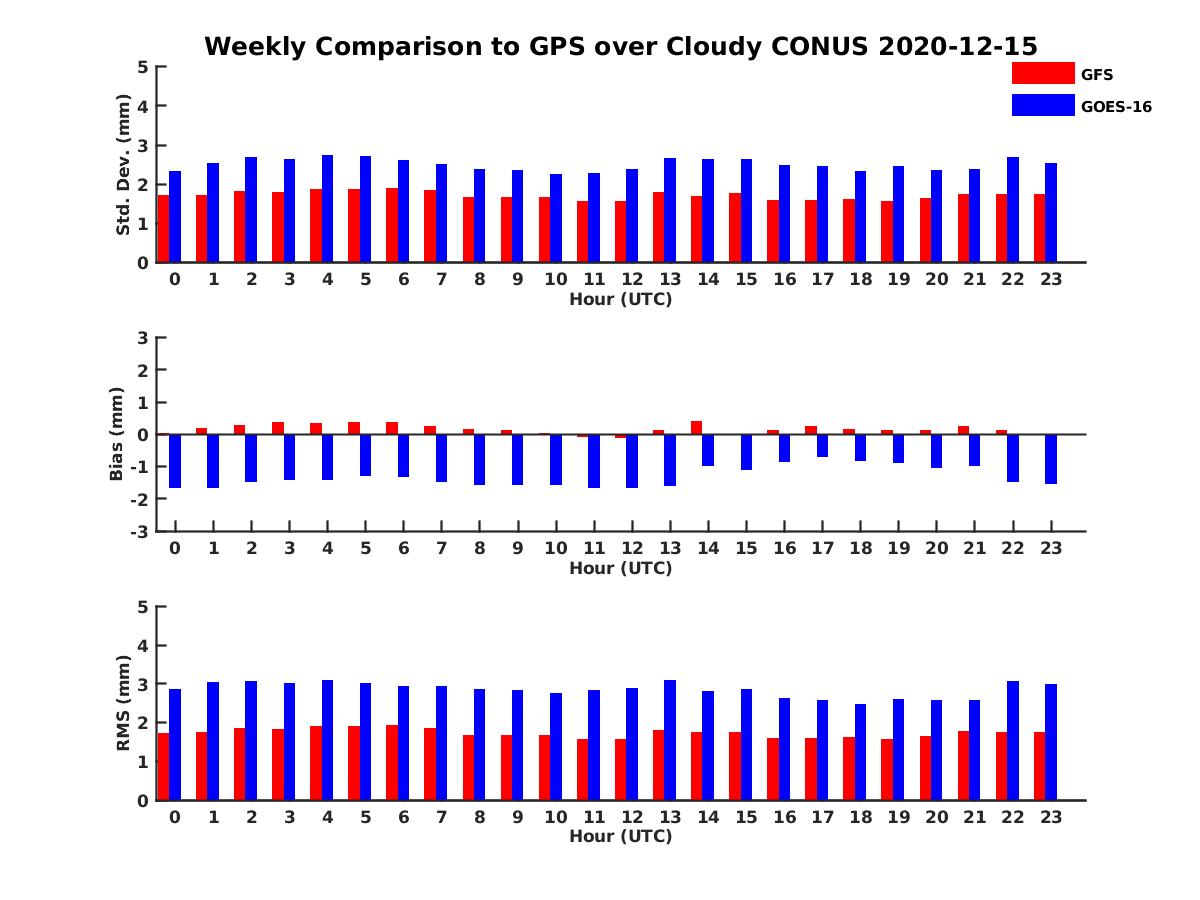 Weekly Comparison to GPS over Cloudy CONUS 2020-12-15

GFS
GOES-16

Std. Dev. (mm)
5
4
3
2
1
0
0 1 2 3 4 5 6 7 8 9 10 11 12 13 14 15 16 17 18 19 20 21 22 23
Hour (UTC)

Bias (mm)
3
2
1
0
-1
-2
-3
0 1 2 3 4 5 6 7 8 9 10 11 12 13 14 15 16 17 18 19 20 21 22 23
Hour (UTC)

RMS (mm)
5
4
3
2
1
0
0 1 2 3 4 5 6 7 8 9 10 11 12 13 14 15 16 17 18 19 20 21 22 23
Hour (UTC)